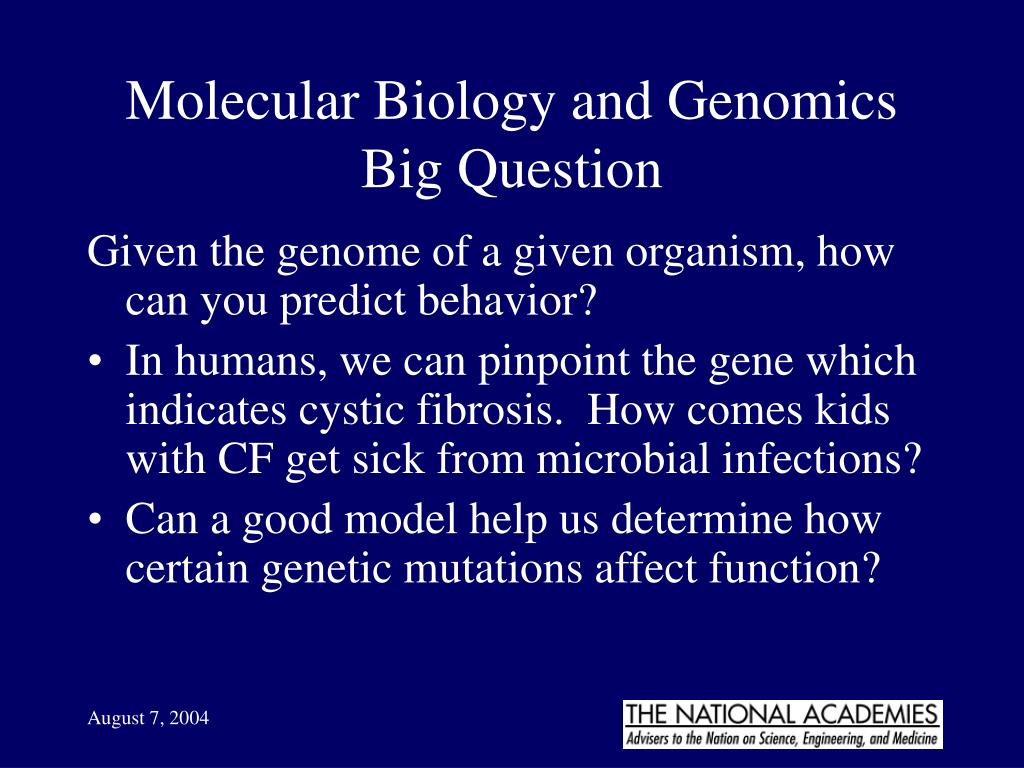 Molecular Biology and Genomics
Big Question

Given the genome of a given organism, how can you predict behavior?

• In humans, we can pinpoint the gene which indicates cystic fibrosis. How comes kids with CF get sick from microbial infections?
• Can a good model help us determine how certain genetic mutations affect function?

August 7, 2004

THE NATIONAL ACADEMIES
Advisers to the Nation on Science, Engineering, and Medicine